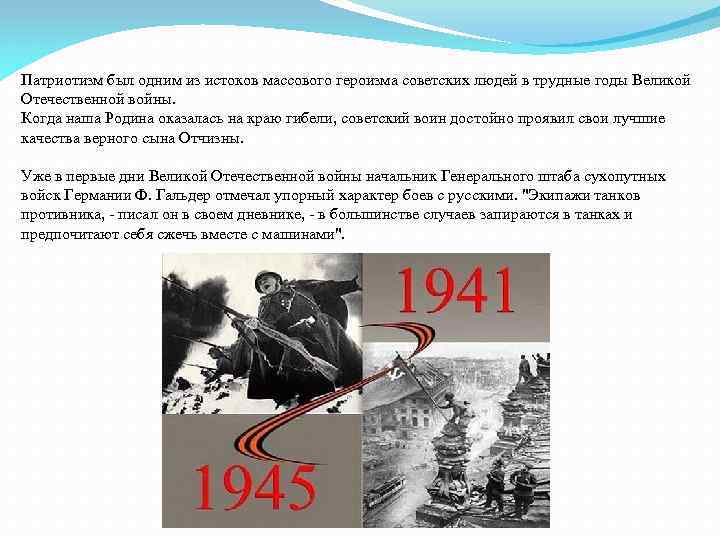 Патриотизм был одним из истоков массового героизма советских людей в трудные годы Великой Отечественной войны.
Когда наша Родина оказалась на краю гибели, советский воин достойно проявил свои лучшие качества верного сына Отчизны.

Уже в первые дни Великой Отечественной войны начальник Генерального штаба сухопутных войск Германии Ф. Гальдер отмечал упорный характер боев с русскими. "Экипажи танков противника, - писал он в своем дневнике, - в большинстве случаев запираются в танках и предпочитают себя сжечь вместе с машинами".

1941

1945